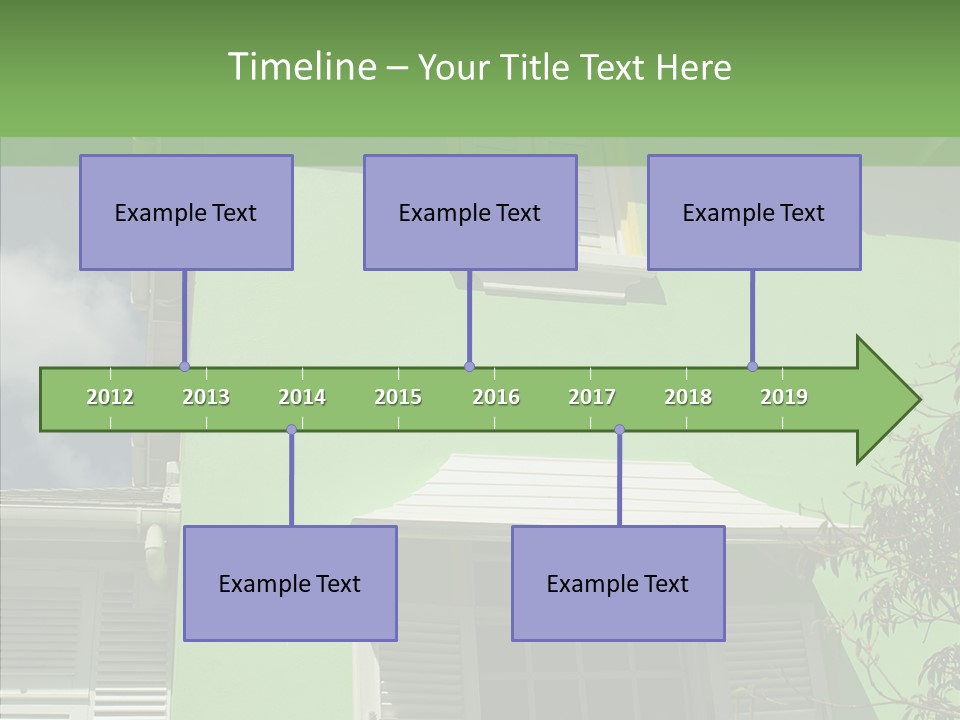 Timeline – Your Title Text Here

Example Text

Example Text

Example Text

2012 2013 2014 2015 2016 2017 2018 2019

Example Text

Example Text